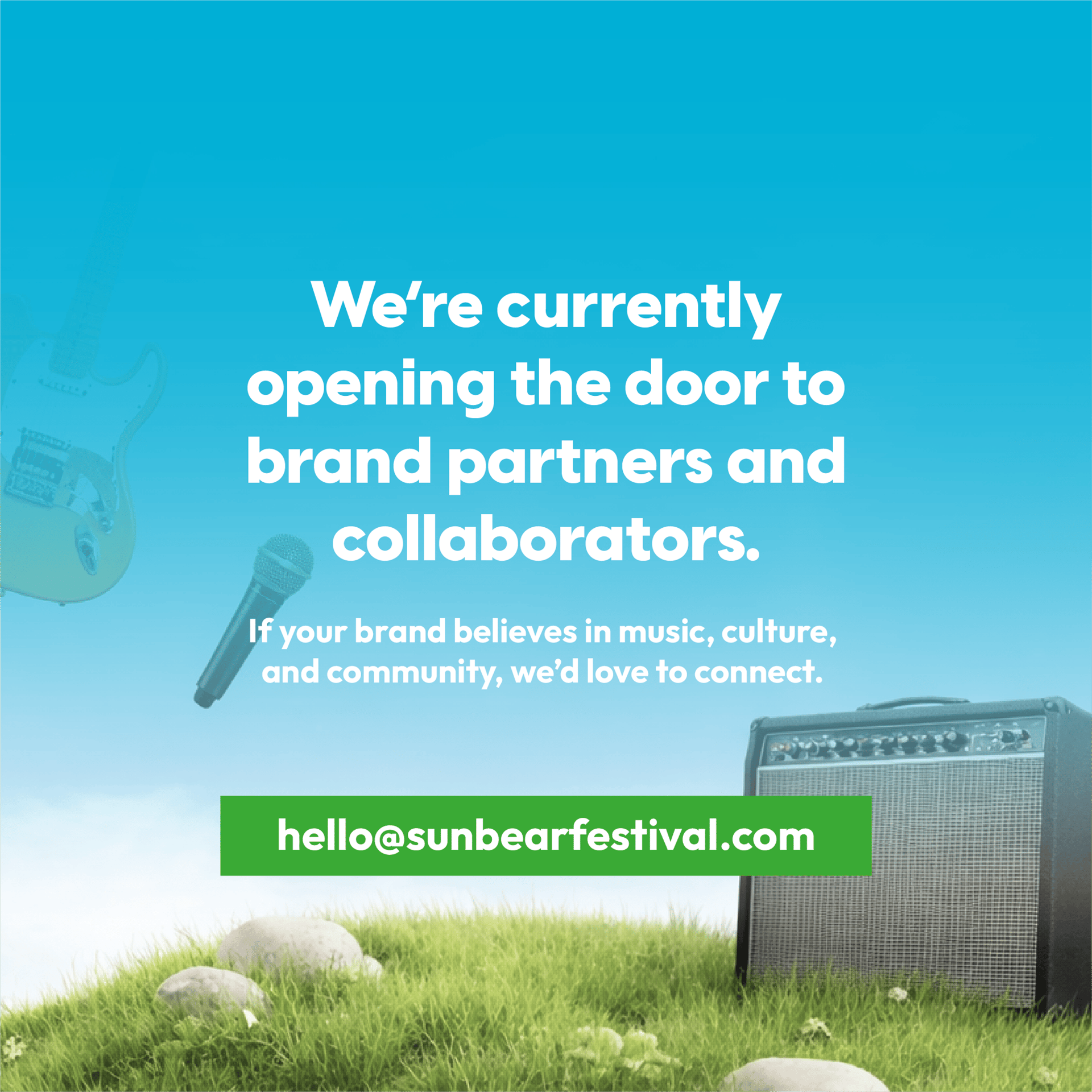 We're currently opening the door to brand partners and collaborators.

If your brand believes in music, culture, and community, we'd love to connect.

hello@sunbearfestival.com